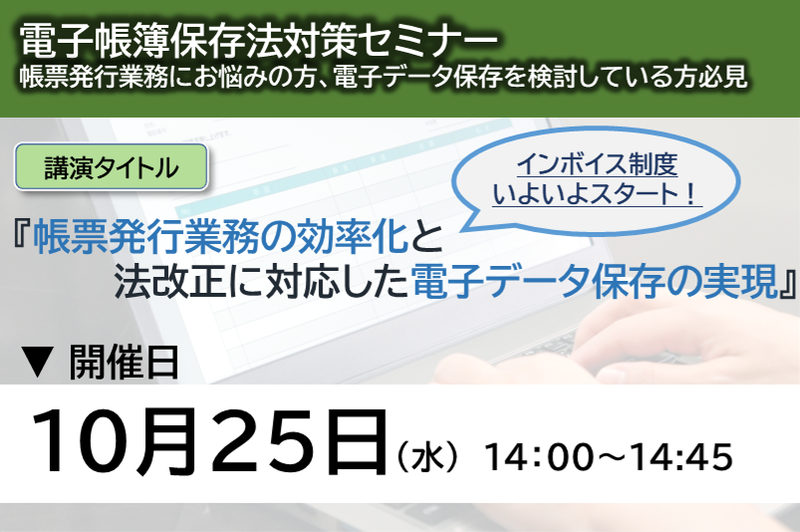 電子帳簿保存法対策セミナー
帳票発行業務にお悩みの方、電子データ保存を検討している方必見

講演タイトル

インボイス制度
いよいよスタート！

『帳票発行業務の効率化と
法改正に対応した電子データ保存の実現』

▼ 開催日

10月25日（水） 14:00～14:45